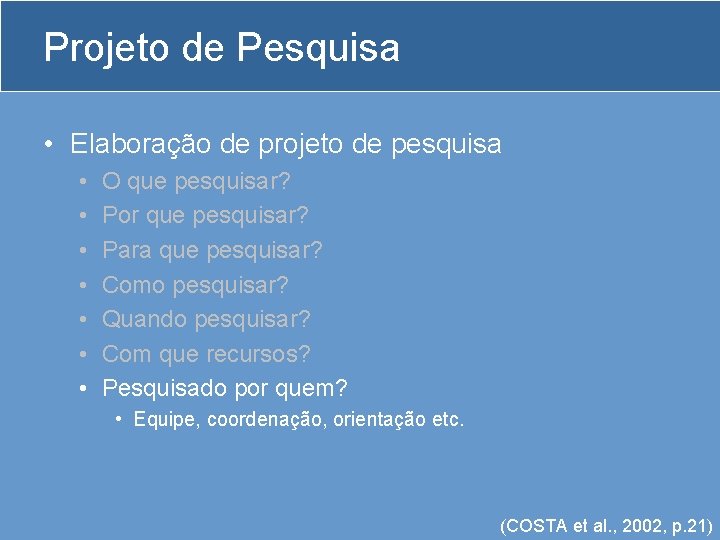 Projeto de Pesquisa

• Elaboração de projeto de pesquisa
  • O que pesquisar?
  • Por que pesquisar?
  • Para que pesquisar?
  • Como pesquisar?
  • Quando pesquisar?
  • Com que recursos?
  • Pesquisado por quem?
    • Equipe, coordenação, orientação etc.

(COSTA et al., 2002, p.21)